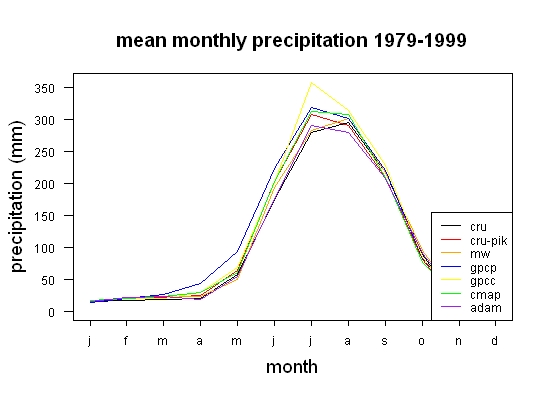 mean monthly precipitation 1979-1999

precipitation (mm)

350
300
250
200
150
100
50
0

cru
cru-pik
mw
gpcp
gpcc
cmap
adam

j f m a m j j a s o n d

month